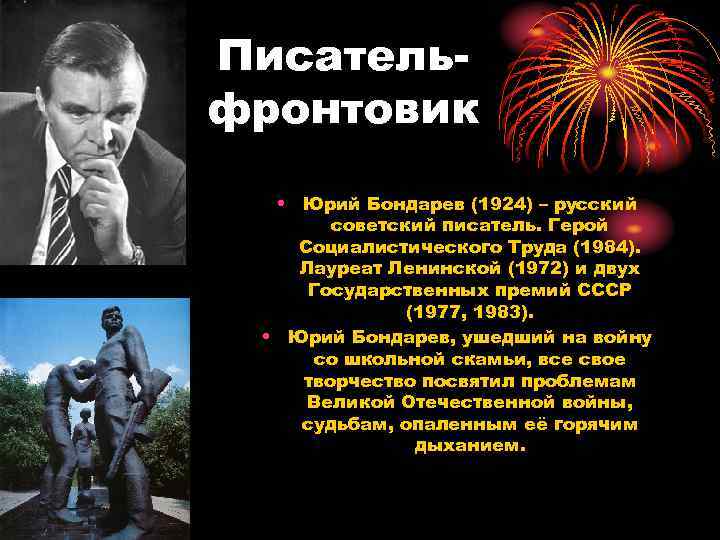 Писатель-фронтовик

• Юрий Бондарев (1924) – русский советский писатель. Герой Социалистического Труда (1984). Лауреат Ленинской (1972) и двух Государственных премий СССР (1977, 1983).

• Юрий Бондарев, ушедший на войну со школьной скамьи, все свое творчество посвятил проблемам Великой Отечественной войны, судьбам, опаленным её горячим дыханием.